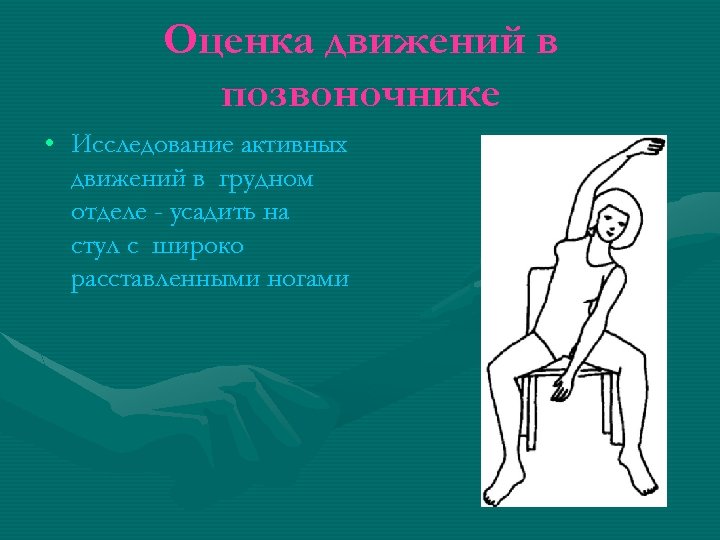 Оценка движений в позвоночнике

• Исследование активных движений в грудном отделе - усадить на стул с широко расставленными ногами